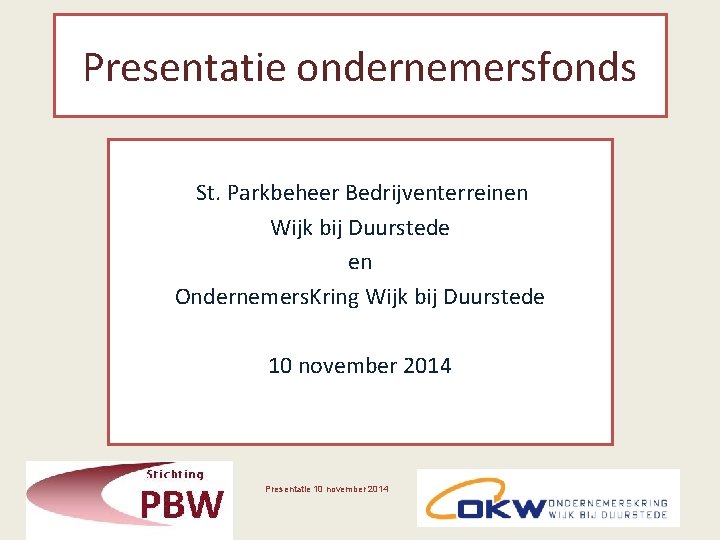 Presentatie ondernemersfonds

St. Parkbeheer Bedrijventerreinen
Wijk bij Duurstede
en
OndernemersKring Wijk bij Duurstede

10 november 2014

Stichting
PBW

Presentatie 10 november 2014

OKW ONDERNEMERSKRING WIJK BIJ DUURSTEDE